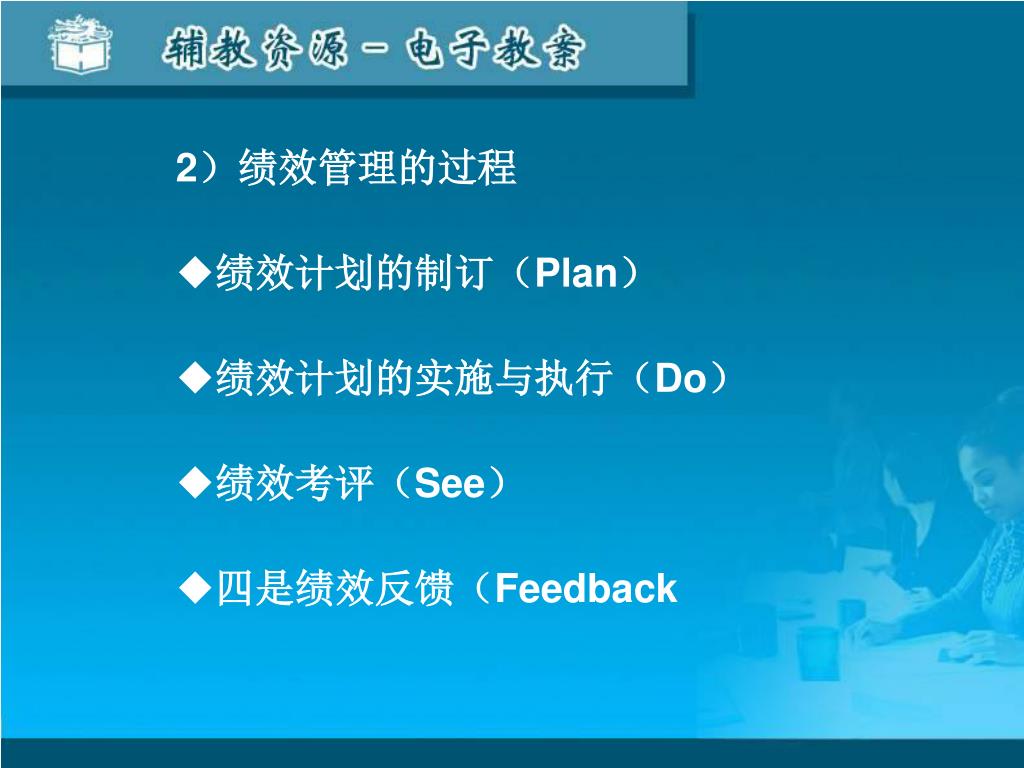 辅教资源－电子教案

2）绩效管理的过程

◆绩效计划的制订（Plan）

◆绩效计划的实施与执行（Do）

◆绩效考评（See）

◆四是绩效反馈（Feedback